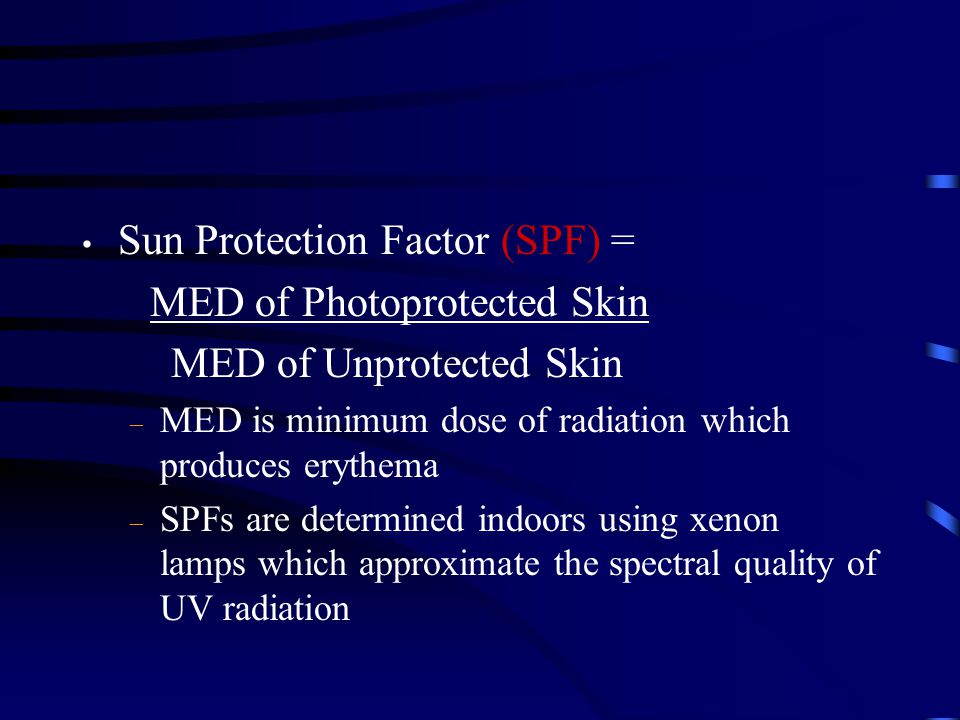 • Sun Protection Factor (SPF) =

MED of Photoprotected Skin

MED of Unprotected Skin

– MED is minimum dose of radiation which produces erythema

– SPFs are determined indoors using xenon lamps which approximate the spectral quality of UV radiation